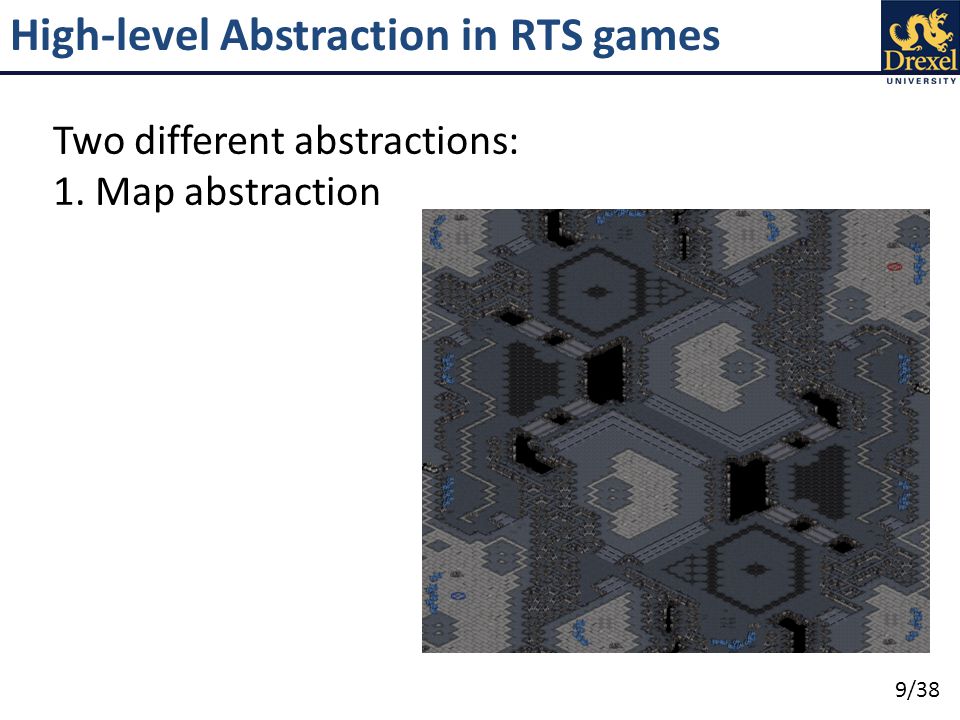 High-level Abstraction in RTS games

Drexel UNIVERSITY

Two different abstractions:
1. Map abstraction

9/38